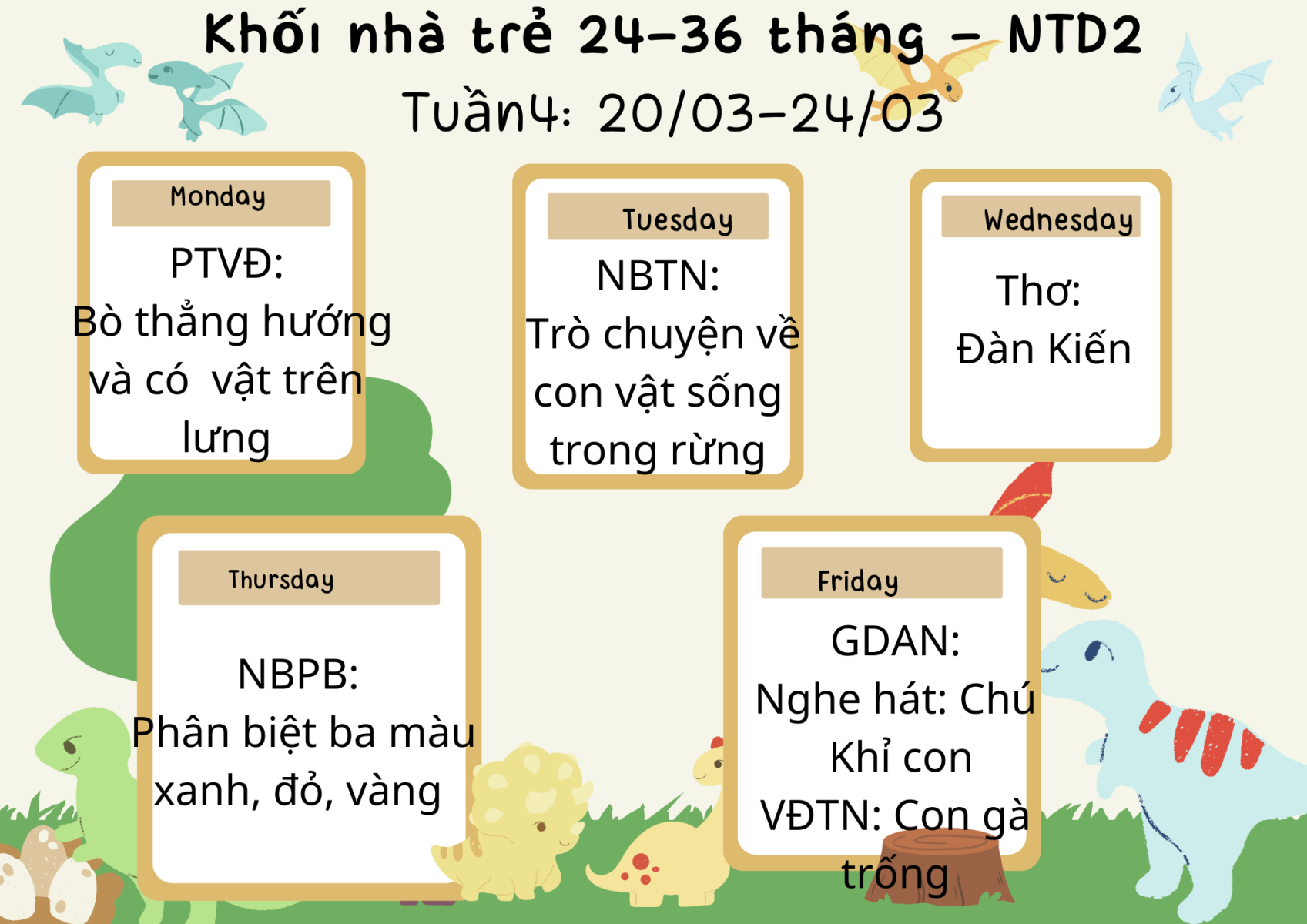 Khối nhà trẻ 24-36 tháng - NTD2
Tuần4: 20/03-24/03

Monday
PTVĐ:
Bò thẳng hướng và có vật trên lưng

Tuesday
NBTN:
Trò chuyện về con vật sống trong rừng

Wednesday
Thơ:
Đàn Kiến

Thursday
NBPB:
Phân biệt ba màu xanh, đỏ, vàng

Friday
GDAN:
Nghe hát: Chú Khỉ con
VĐTN: Con gà trống